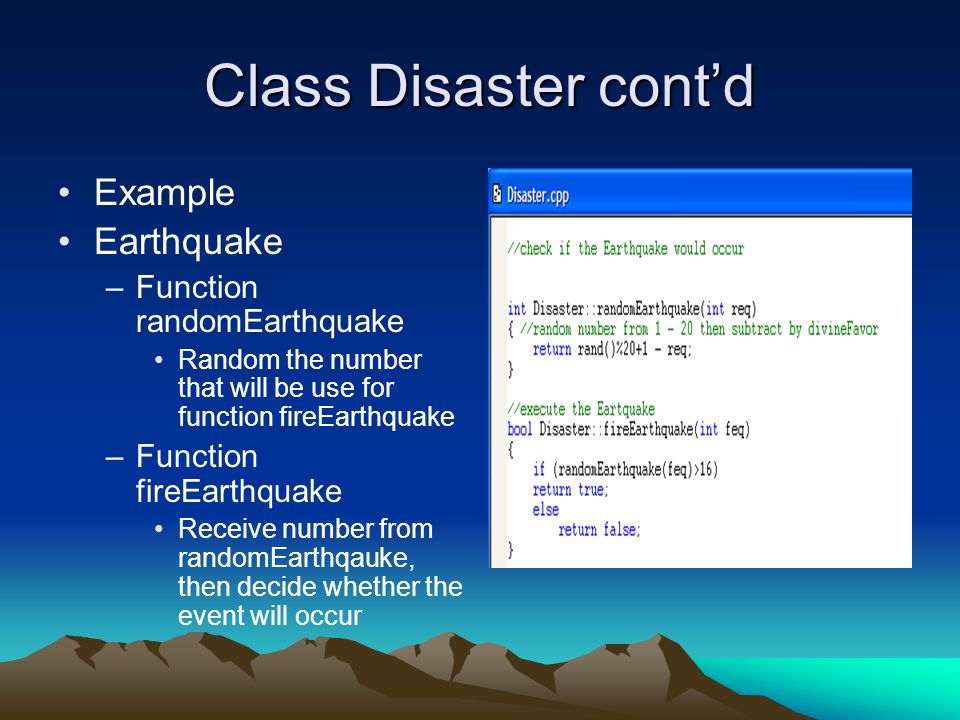 Class Disaster cont'd

• Example
• Earthquake
– Function randomEarthquake
• Random the number that will be use for function fireEarthquake
– Function fireEarthquake
• Receive number from randomEarthqauke, then decide whether the event will occur

Disaster.cpp

//check if the Earthquake would occur

int Disaster::randomEarthquake(int req)
{ //random number from 1 - 20 then subtract by divineFavor
    return rand()%20+1 - req;
}

//execute the Eartquake
bool Disaster::fireEarthquake(int feq)
{
    if (randomEarthquake(feq)>16)
    return true;
    else
        return false;
}